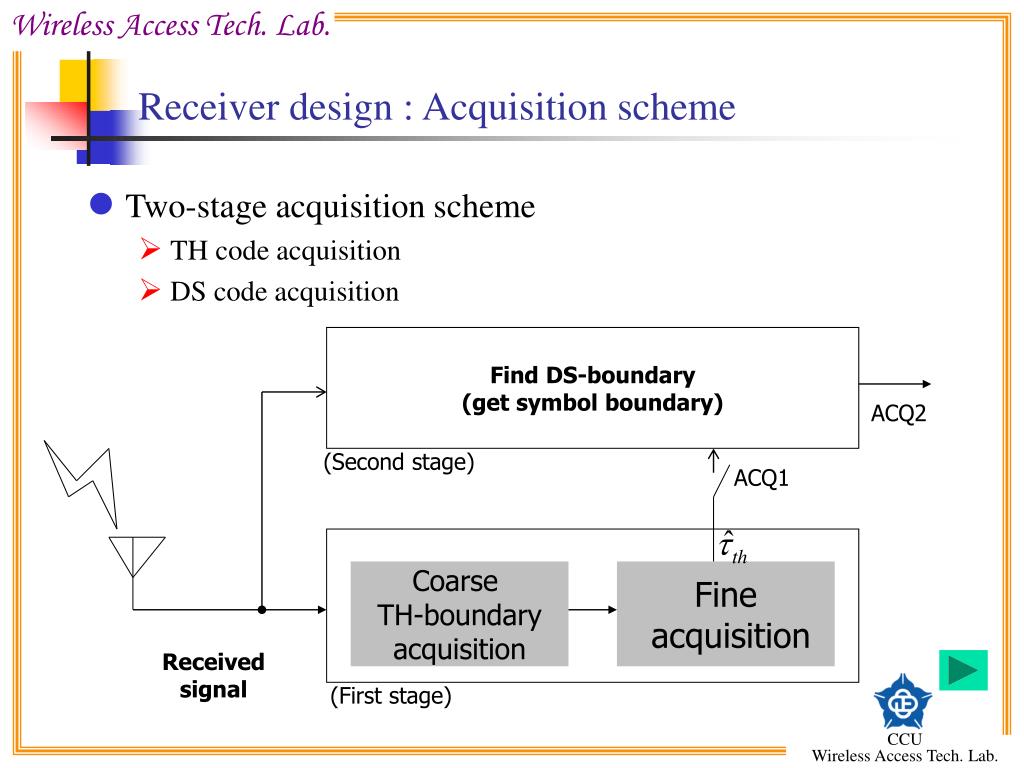 Wireless Access Tech. Lab.

Receiver design : Acquisition scheme

Two-stage acquisition scheme
TH code acquisition
DS code acquisition

Find DS-boundary
(get symbol boundary)

ACQ2

(Second stage)

ACQ1

$\hat{\tau}_{th}$

Coarse TH-boundary acquisition

Fine acquisition

Received signal

(First stage)

CCU
Wireless Access Tech. Lab.